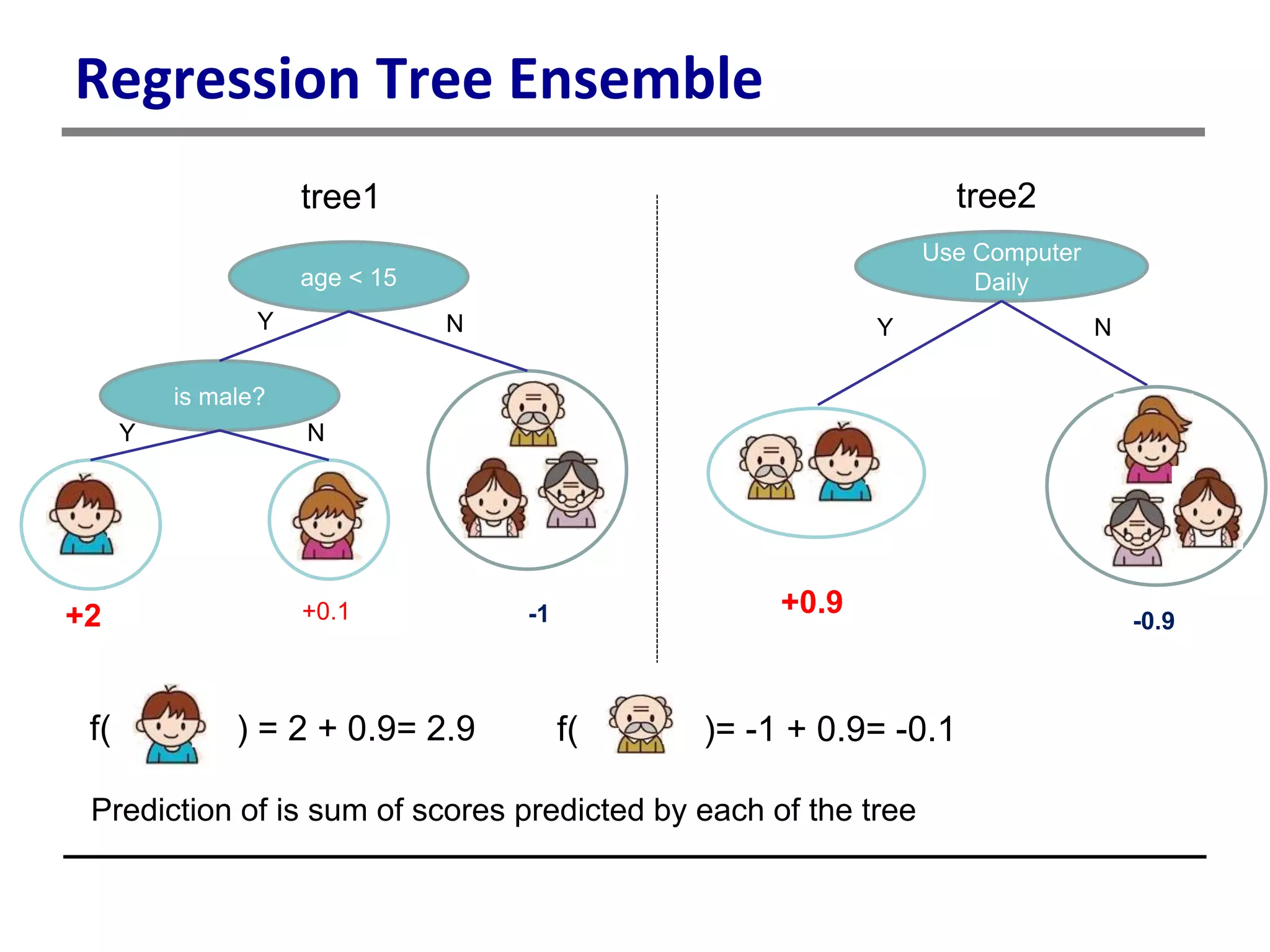 Regression Tree Ensemble

tree1

age < 15

Y

N

is male?

Y

N

+2

+0.1

-1

tree2

Use Computer Daily

Y

N

+0.9

-0.9

f( ) = 2 + 0.9= 2.9

f( )= -1 + 0.9= -0.1

Prediction of is sum of scores predicted by each of the tree